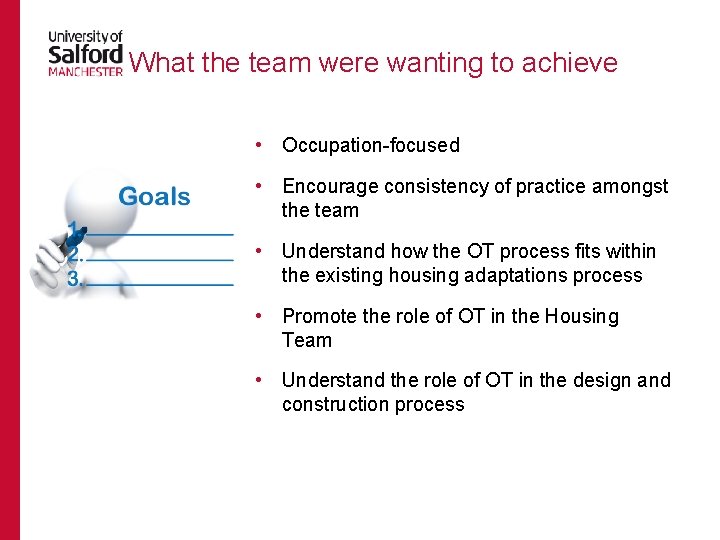 University of
Salford
MANCHESTER

What the team were wanting to achieve

Goals
1.
2.
3.

• Occupation-focused

• Encourage consistency of practice amongst the team

• Understand how the OT process fits within the existing housing adaptations process

• Promote the role of OT in the Housing Team

• Understand the role of OT in the design and construction process